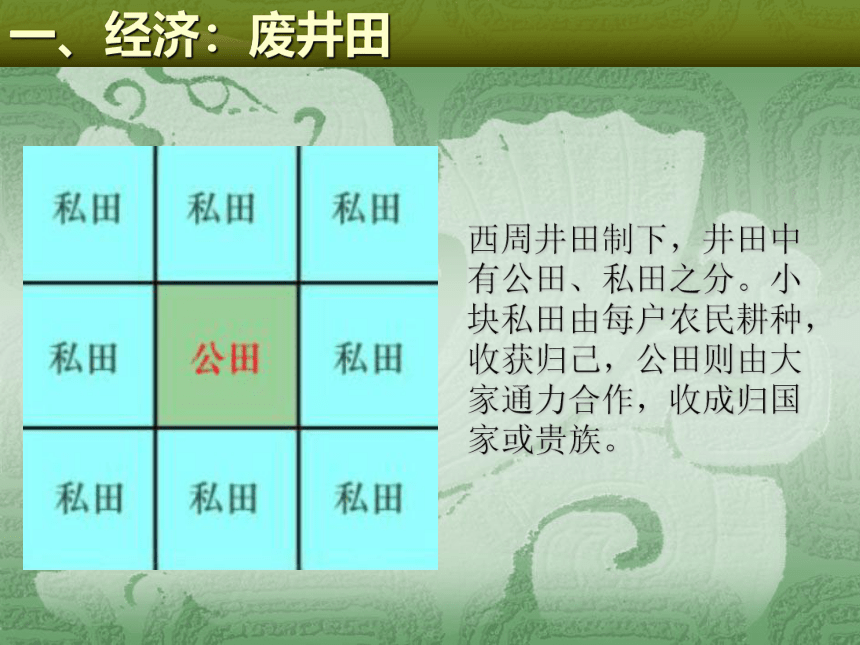 一、经济：废井田

| 私田 | 私田 | 私田 |
|---|---|---|
| 私田 | 公田 | 私田 |
| 私田 | 私田 | 私田 |

西周井田制下，井田中有公田、私田之分。小块私田由每户农民耕种，收获归己，公田则由大家通力合作，收成归国家或贵族。